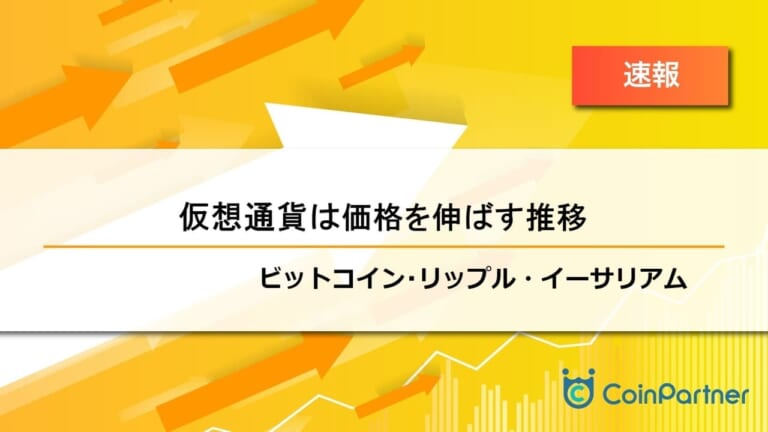 速報

仮想通貨は価格を伸ばす推移

ビットコイン・リップル・イーサリアム

CoinPartner